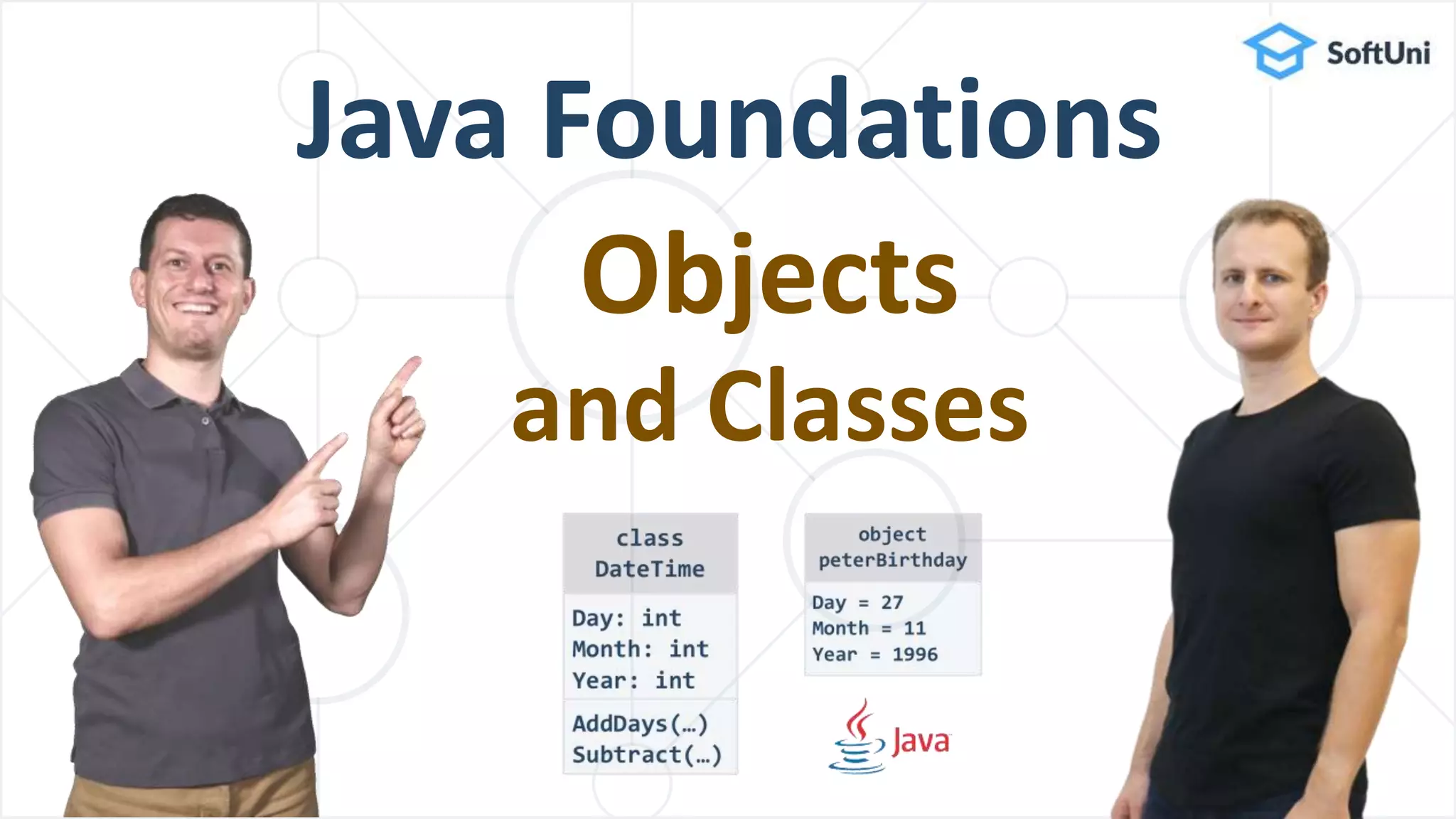 SoftUni

Java Foundations

Objects and Classes

class DateTime

Day: int
Month: int
Year: int

AddDays(…)
Subtract(…)

object peterBirthday

Day = 27
Month = 11
Year = 1996

Java